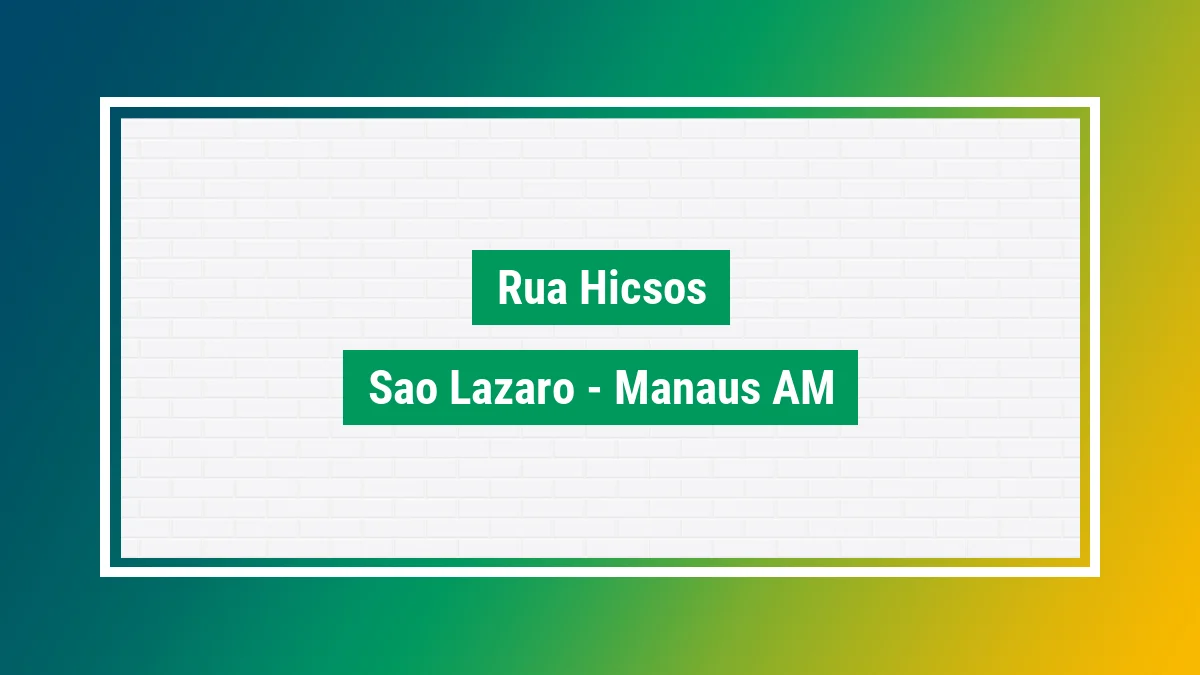 Rua Hicsos

Sao Lazaro - Manaus AM